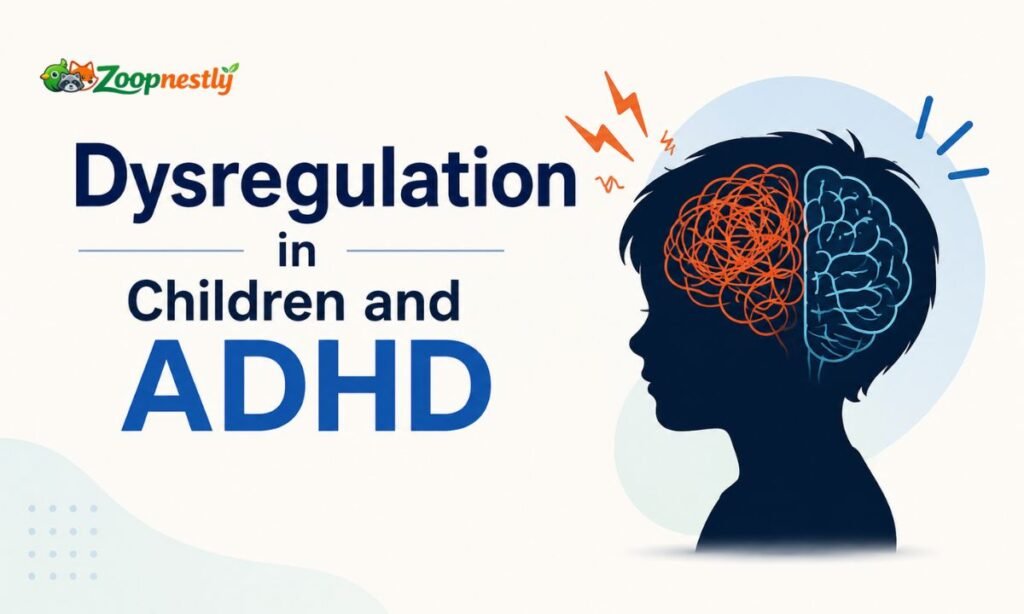 Zoopnestly

Dysregulation in Children and ADHD